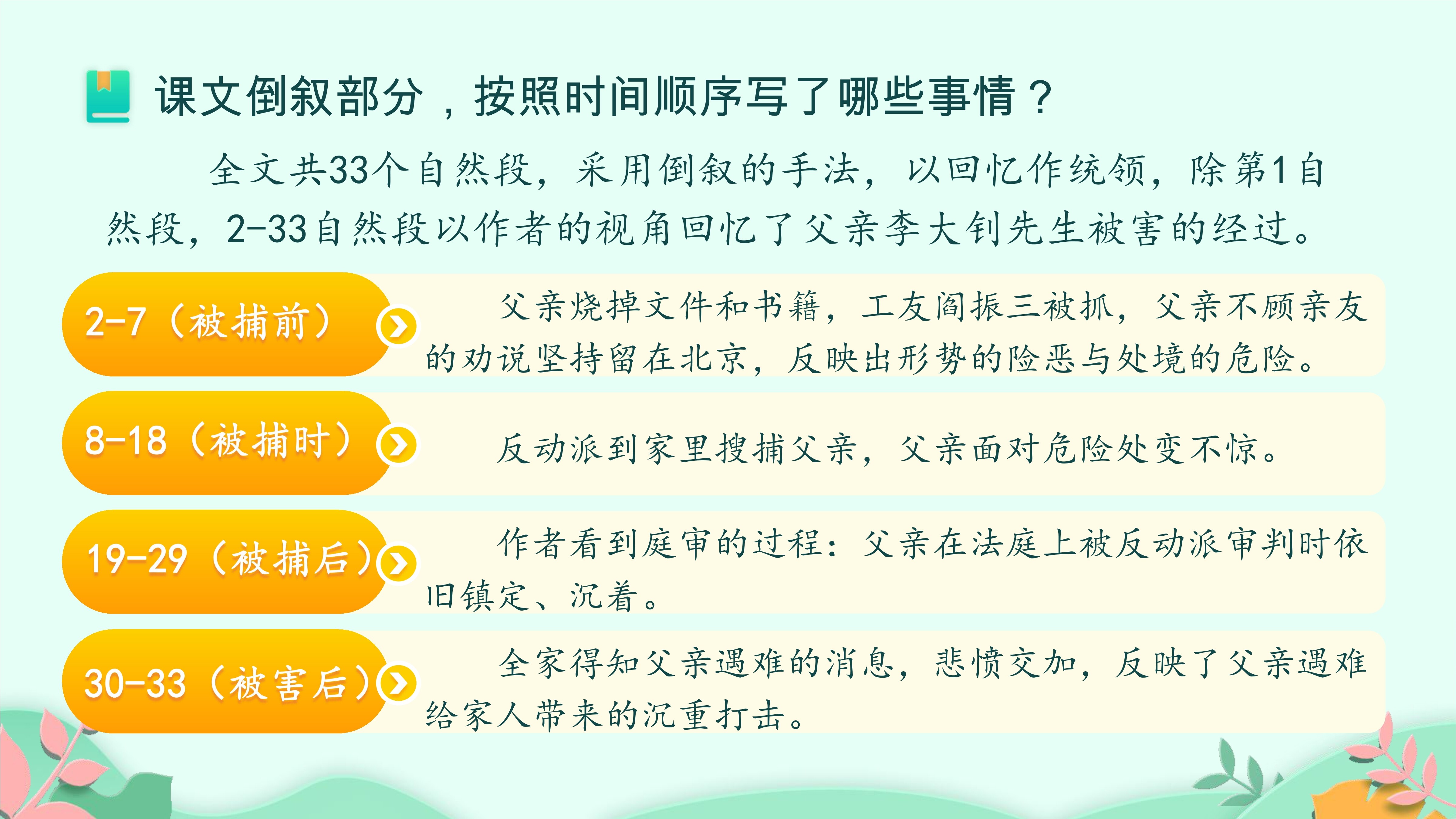 课文倒叙部分，按照时间顺序写了哪些事情？

全文共33个自然段，采用倒叙的手法，以回忆作统领，除第1自然段，2-33自然段以作者的视角回忆了父亲李大钊先生被害的经过。

2-7（被捕前）

父亲烧掉文件和书籍，工友阎振三被抓，父亲不顾亲友的劝说坚持留在北京，反映出形势的险恶与处境的危险。

8-18（被捕时）

反动派到家里搜捕父亲，父亲面对危险处变不惊。

19-29（被捕后）

作者看到庭审的过程：父亲在法庭上被反动派审判时依旧镇定、沉着。

30-33（被害后）

全家得知父亲遇难的消息，悲愤交加，反映了父亲遇难给家人带来的沉重打击。